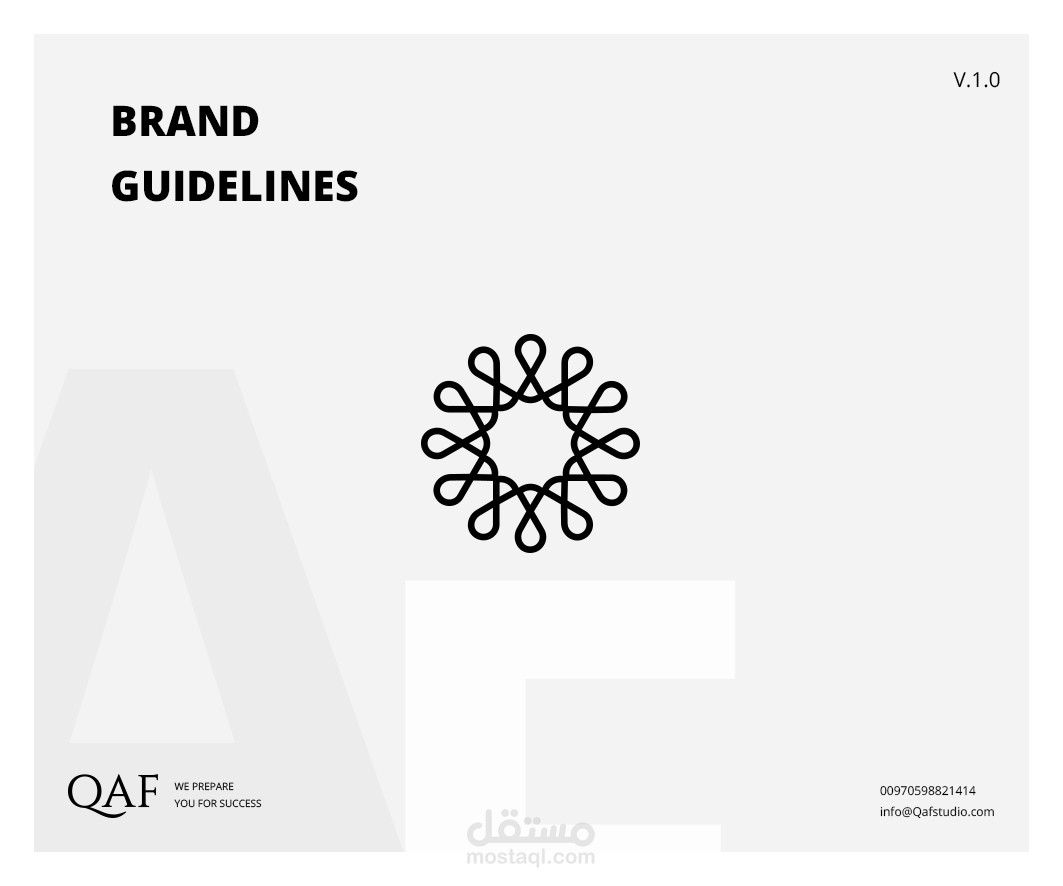 V.1.0

BRAND GUIDELINES

QAF WE PREPARE YOU FOR SUCCESS

00970598821414
info@Qafstudio.com

مستقل
mostaql.com